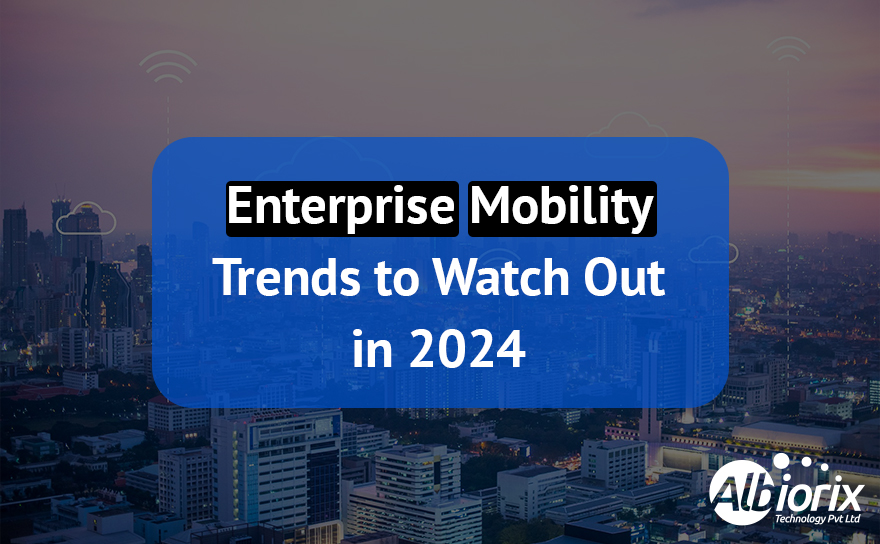 Enterprise Mobility Trends to Watch Out in 2024

Albiorix
Technology Pvt Ltd